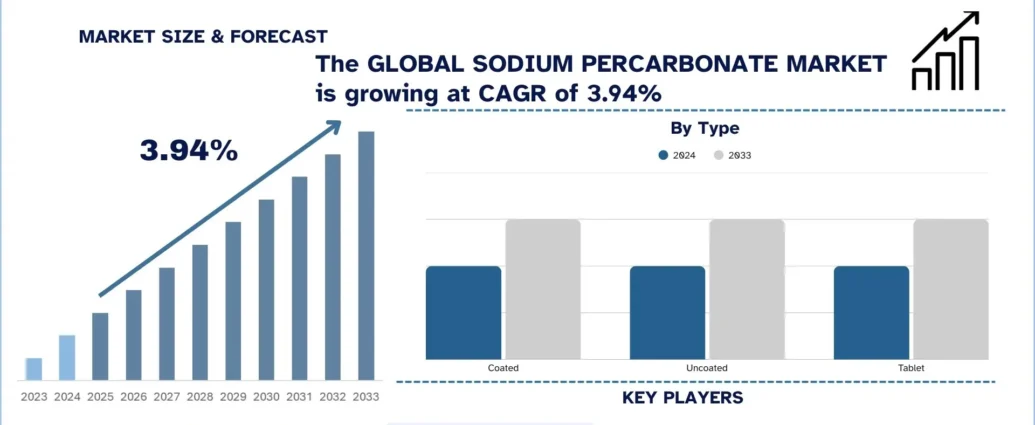 MARKET SIZE & FORECAST

The GLOBAL SODIUM PERCARBONATE MARKET is growing at CAGR of 3.94%

3.94%

2023 2024 2025 2026 2027 2028 2029 2030 2031 2032 2033

By Type

2024 2033

Coated Uncoated Tablet

KEY PLAYERS